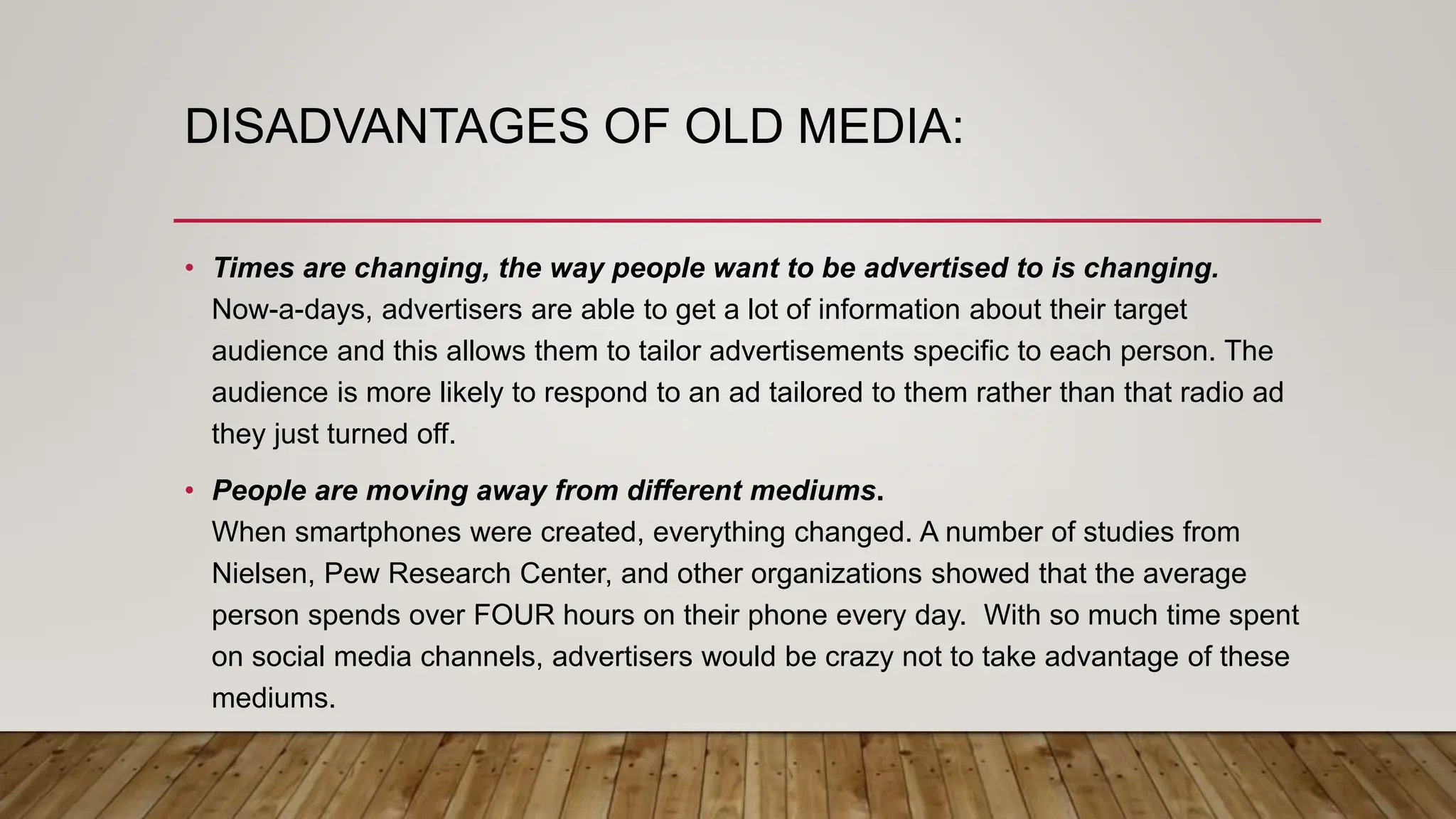 DISADVANTAGES OF OLD MEDIA:

• Times are changing, the way people want to be advertised to is changing.
Now-a-days, advertisers are able to get a lot of information about their target audience and this allows them to tailor advertisements specific to each person. The audience is more likely to respond to an ad tailored to them rather than that radio ad they just turned off.

• People are moving away from different mediums.
When smartphones were created, everything changed. A number of studies from Nielsen, Pew Research Center, and other organizations showed that the average person spends over FOUR hours on their phone every day.  With so much time spent on social media channels, advertisers would be crazy not to take advantage of these mediums.